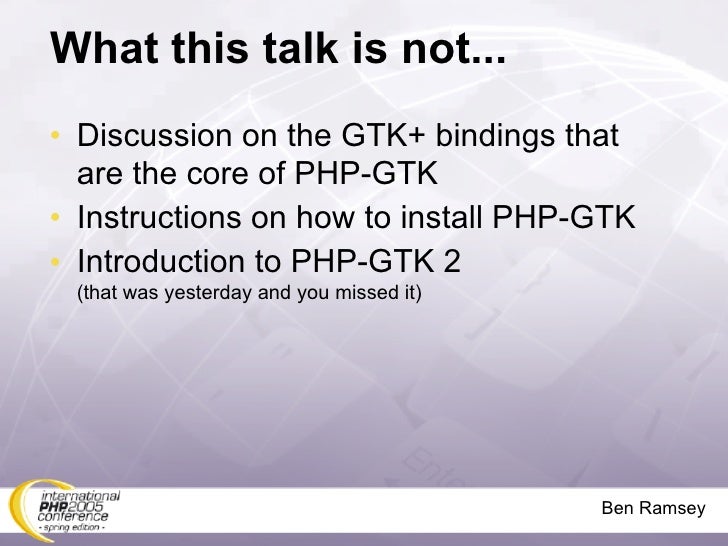 What this talk is not...

• Discussion on the GTK+ bindings that are the core of PHP-GTK
• Instructions on how to install PHP-GTK
• Introduction to PHP-GTK 2
(that was yesterday and you missed it)

international PHP2005 conference
- spring edition -

Ben Ramsey